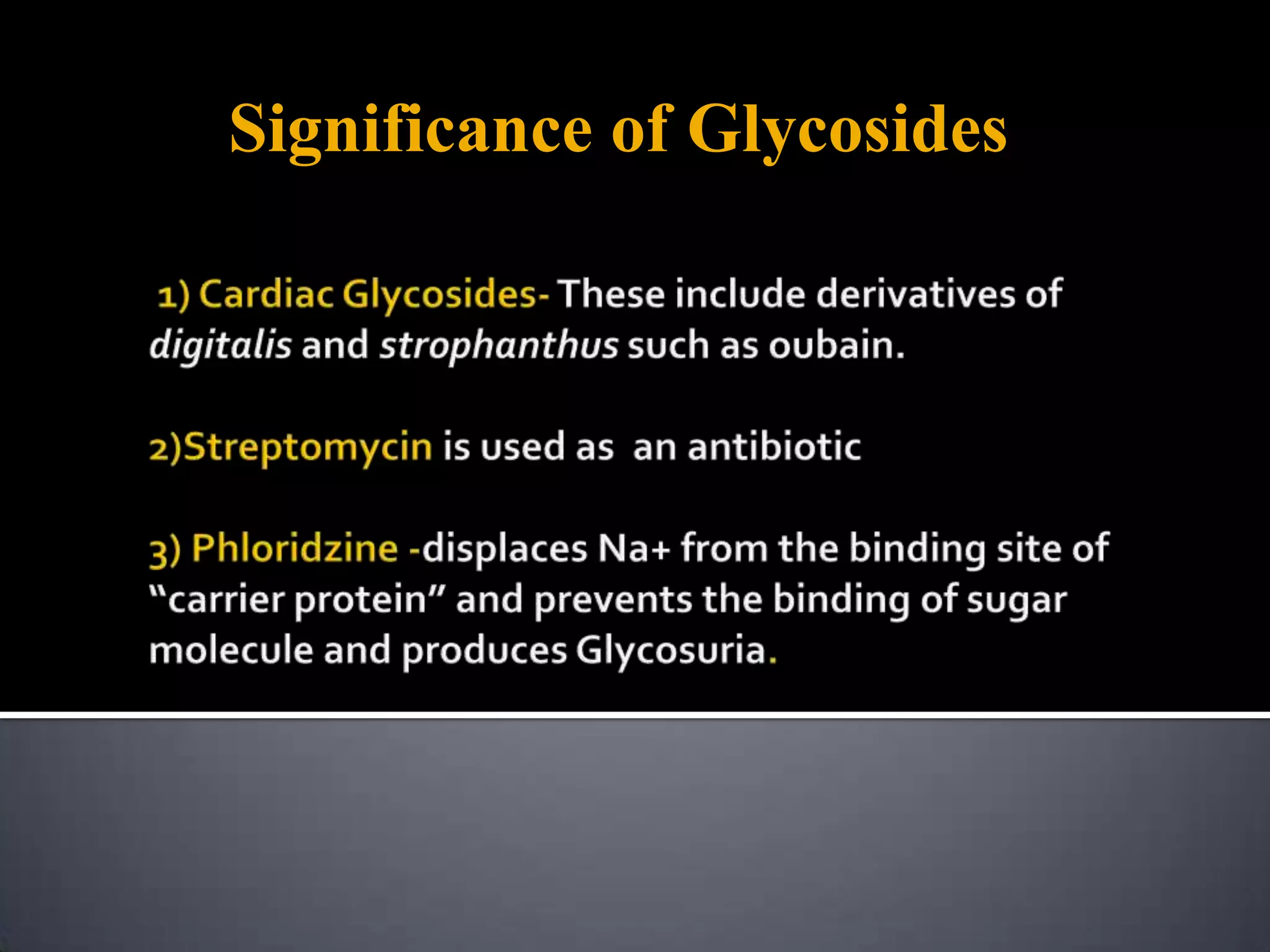 Significance of Glycosides

1) Cardiac Glycosides- These include derivatives of digitalis and strophanthus such as oubain.

2)Streptomycin is used as an antibiotic

3) Phloridzine -displaces Na+ from the binding site of "carrier protein" and prevents the binding of sugar molecule and produces Glycosuria.